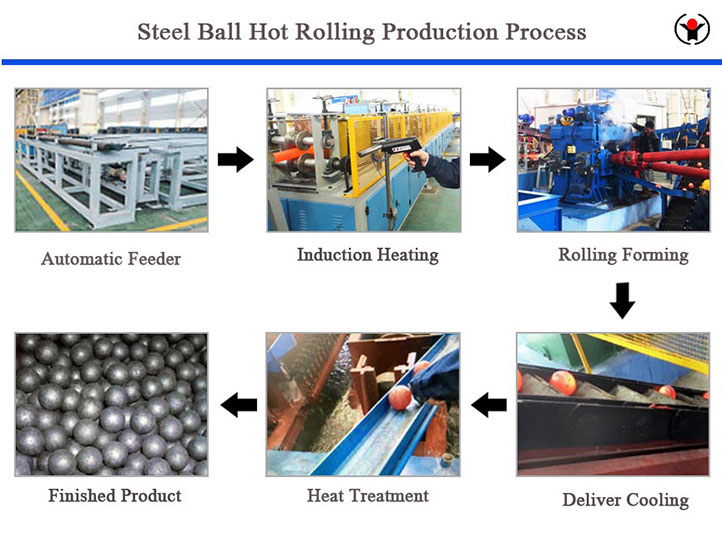 Steel Ball Hot Rolling Production Process

Automatic Feeder

Induction Heating

Rolling Forming

Deliver Cooling

Heat Treatment

Finished Product